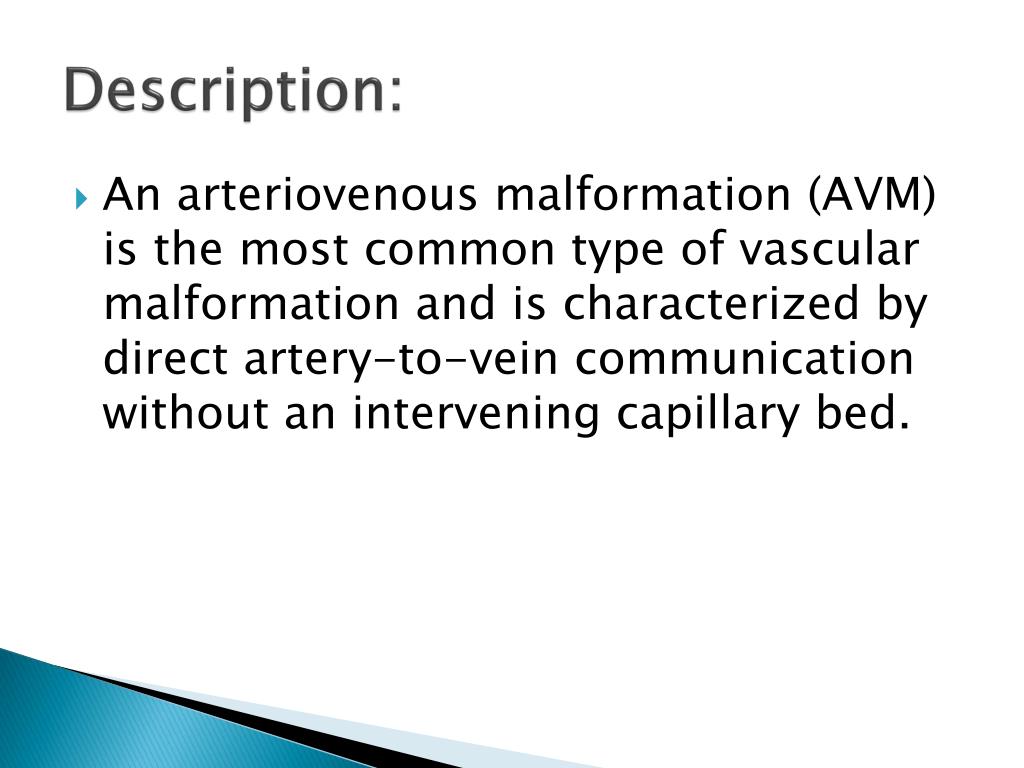 Description:

An arteriovenous malformation (AVM) is the most common type of vascular malformation and is characterized by direct artery-to-vein communication without an intervening capillary bed.